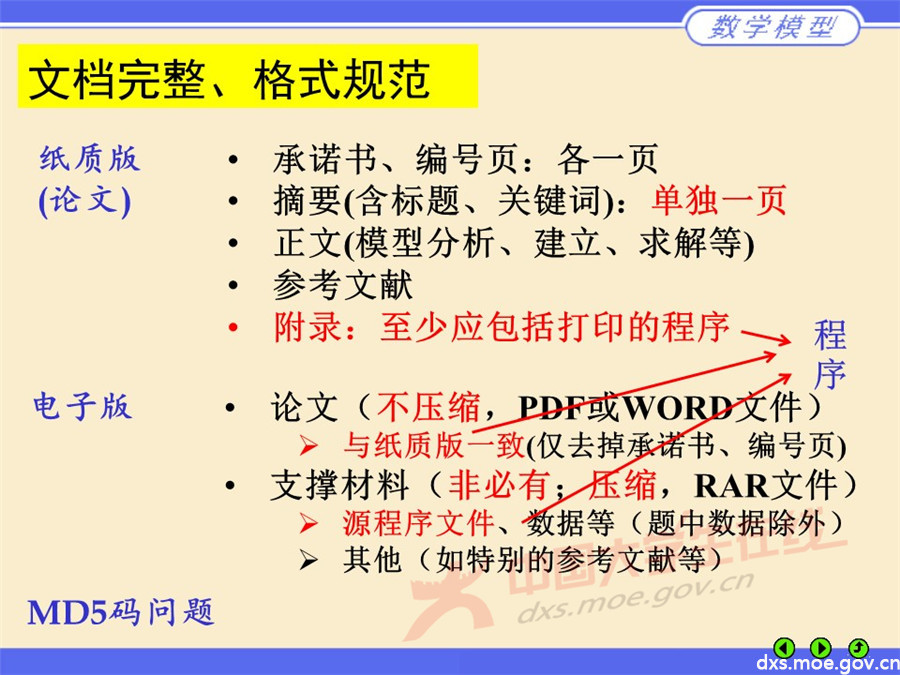 数学模型

文档完整、格式规范

纸质版
(论文)

• 承诺书、编号页：各一页
• 摘要(含标题、关键词)：单独一页
• 正文(模型分析、建立、求解等)
• 参考文献
• 附录：至少应包括打印的程序

程序

电子版

• 论文（不压缩，PDF或WORD文件）
➢ 与纸质版一致(仅去掉承诺书、编号页)
• 支撑材料（非必有；压缩，RAR文件）
➢ 源程序文件、数据等（题中数据除外）
➢ 其他（如特别的参考文献等）

MD5码问题

中国大学生在线
dxs.moe.gov.cn

dxs.moe.gov.cn